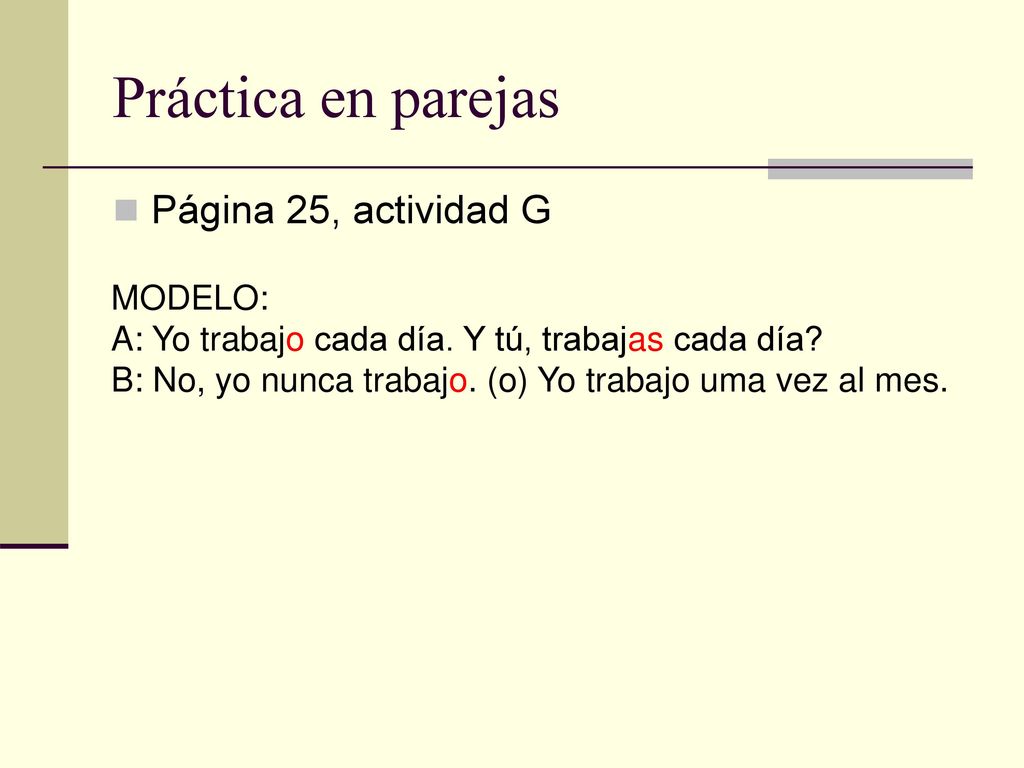 Práctica en parejas

Página 25, actividad G

MODELO:
A: Yo trabajo cada día. Y tú, trabajas cada día?
B: No, yo nunca trabajo. (o) Yo trabajo uma vez al mes.